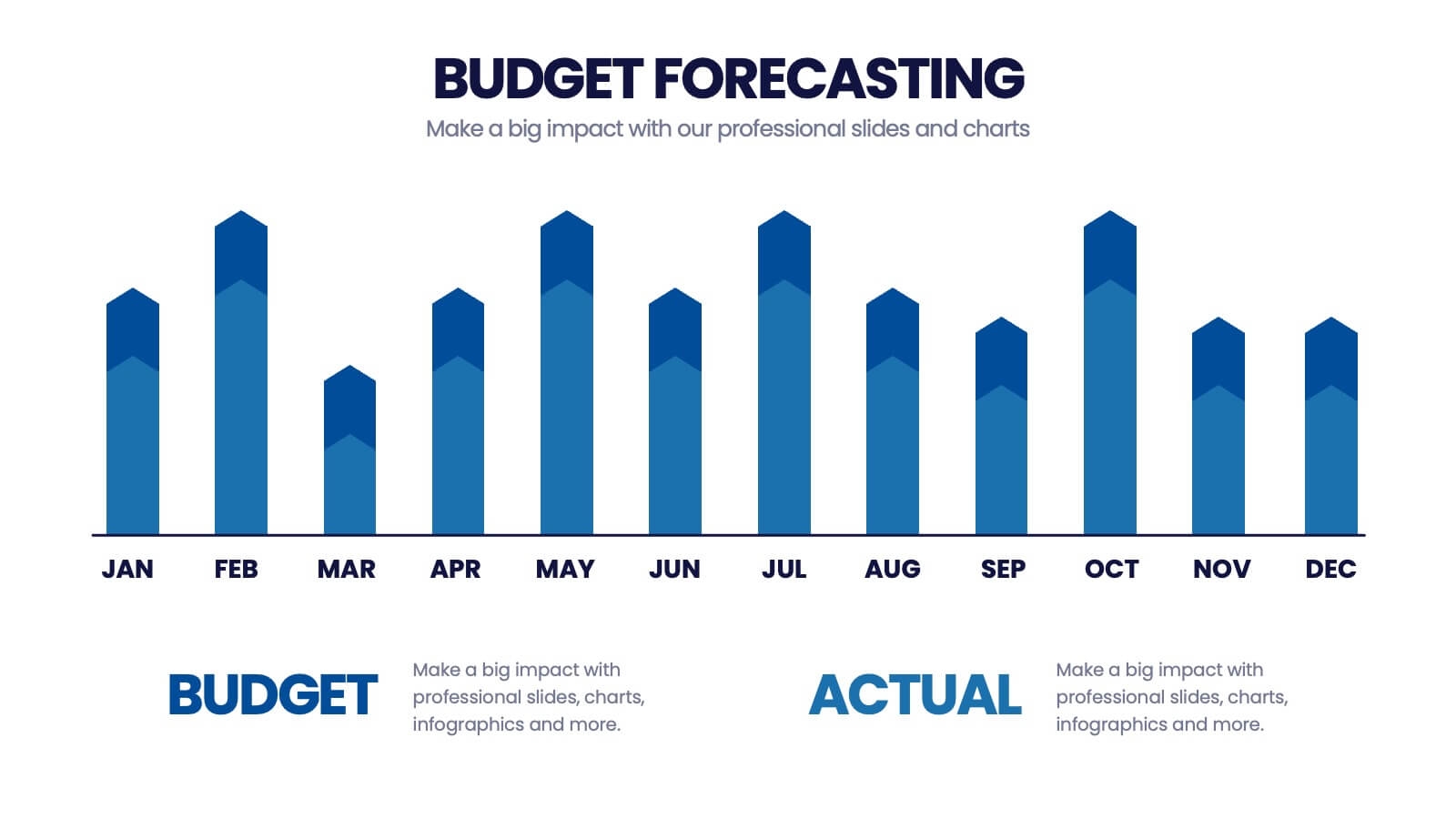 BUDGET FORECASTING

Make a big impact with our professional slides and charts

JAN FEB MAR APR MAY JUN JUL AUG SEP OCT NOV DEC

BUDGET

Make a big impact with professional slides, charts, infographics and more.

ACTUAL

Make a big impact with professional slides, charts, infographics and more.